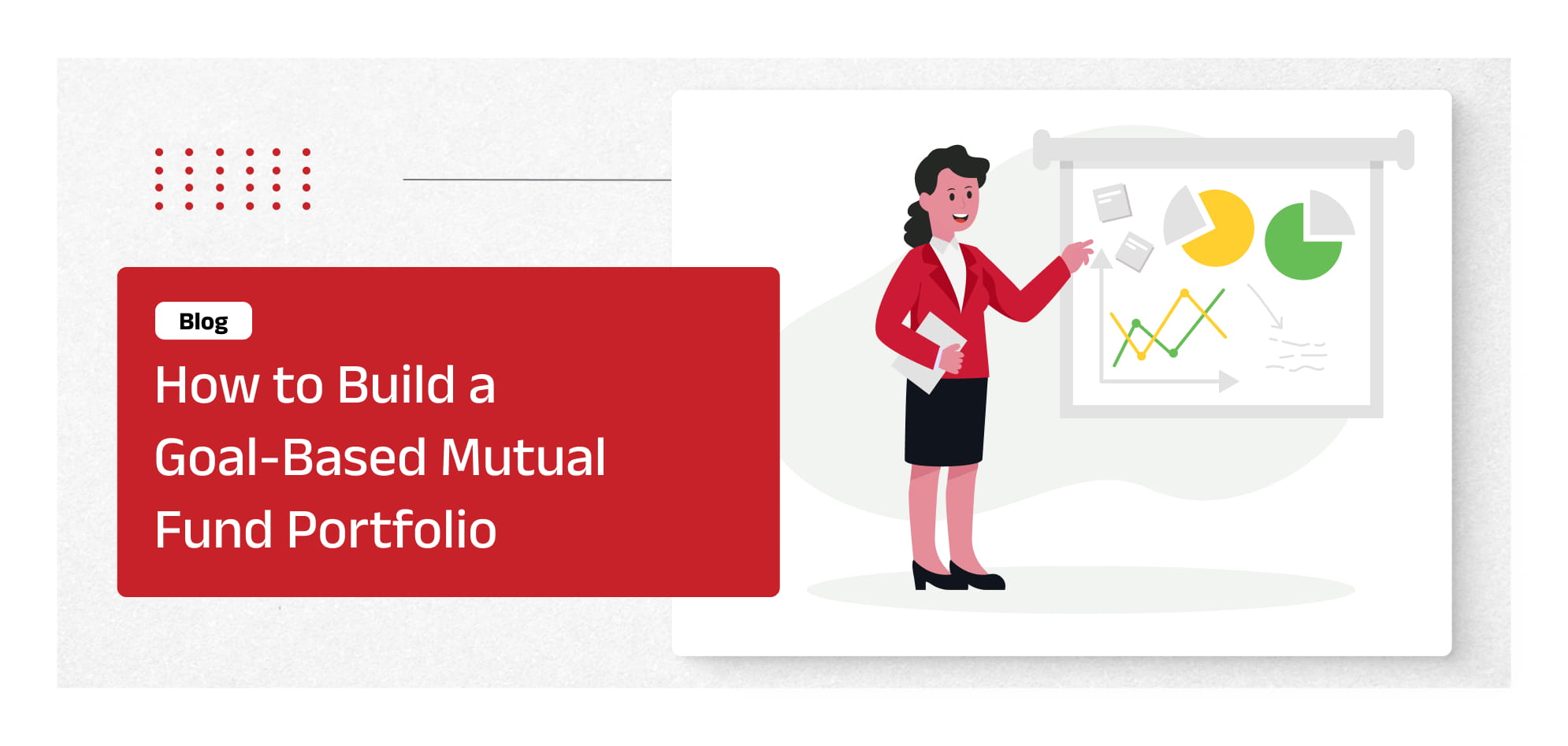 Blog

How to Build a Goal-Based Mutual Fund Portfolio